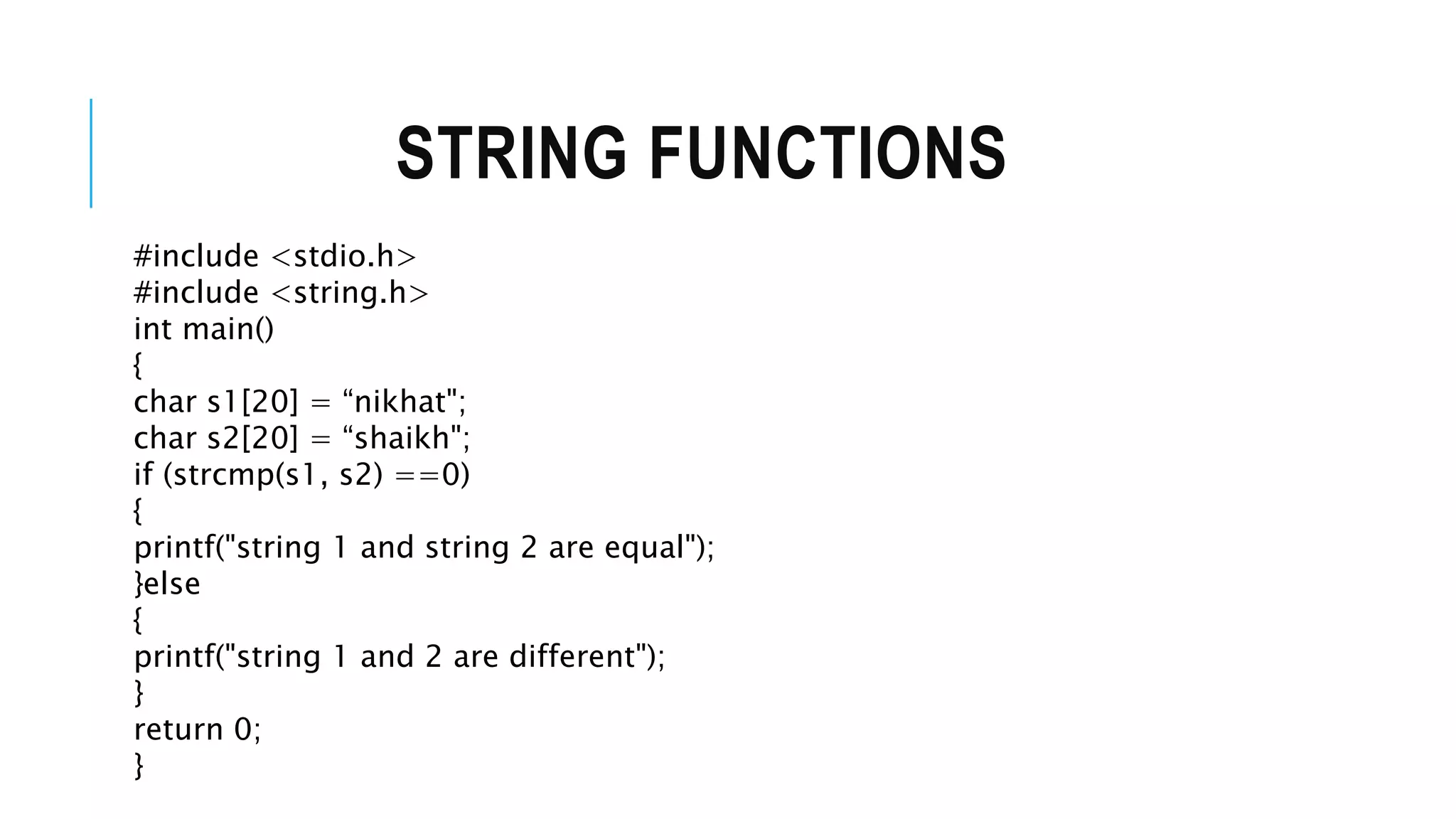 STRING FUNCTIONS

#include <stdio.h>
#include <string.h>
int main()
{
char s1[20] = “nikhat";
char s2[20] = “shaikh";
if (strcmp(s1, s2) ==0)
{
printf("string 1 and string 2 are equal");
}else
{
printf("string 1 and 2 are different");
}
return 0;
}